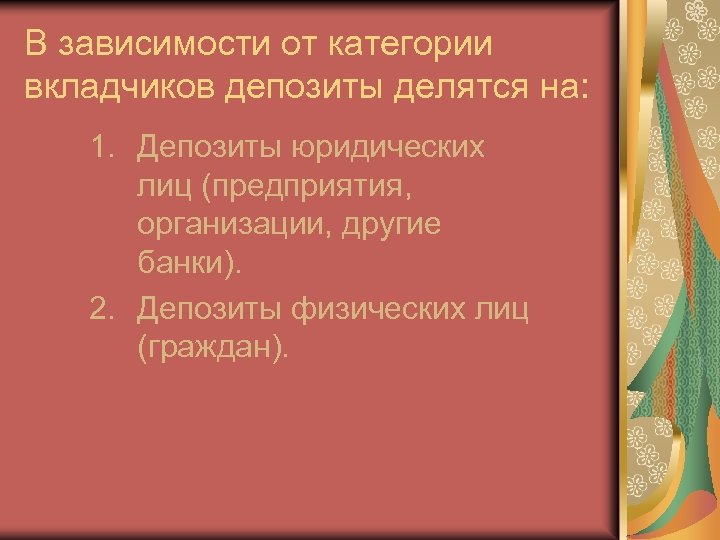 В зависимости от категории вкладчиков депозиты делятся на:

1. Депозиты юридических лиц (предприятия, организации, другие банки).
2. Депозиты физических лиц (граждан).